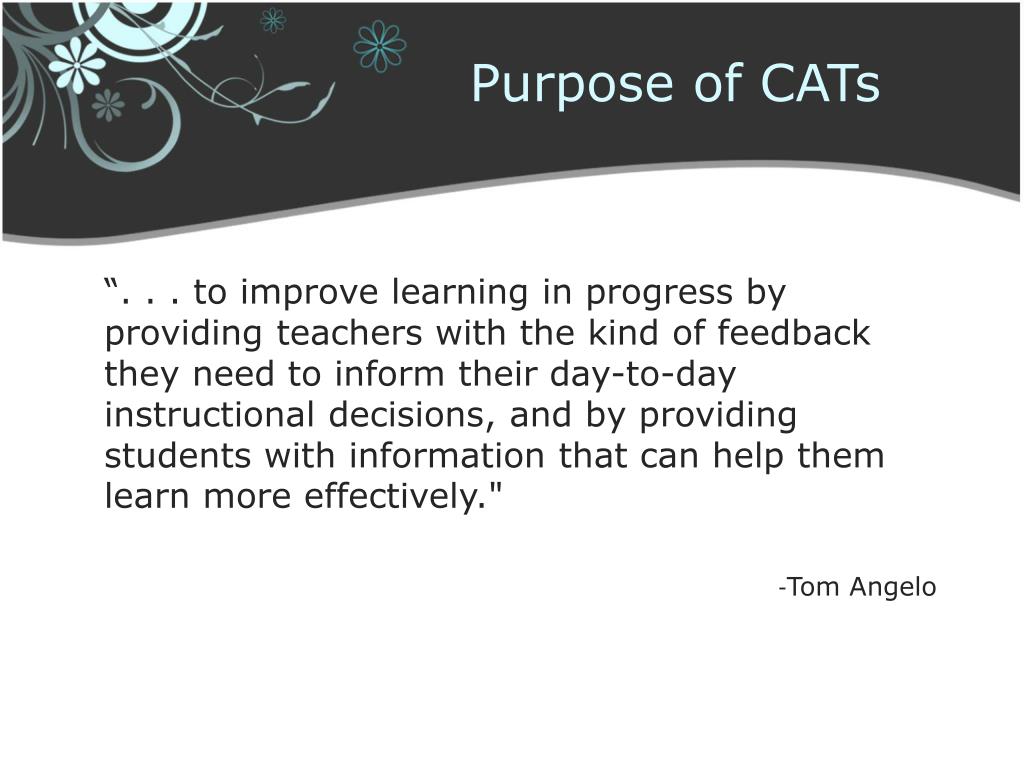 Purpose of CATs

“. . . to improve learning in progress by providing teachers with the kind of feedback they need to inform their day-to-day instructional decisions, and by providing students with information that can help them learn more effectively."

-Tom Angelo